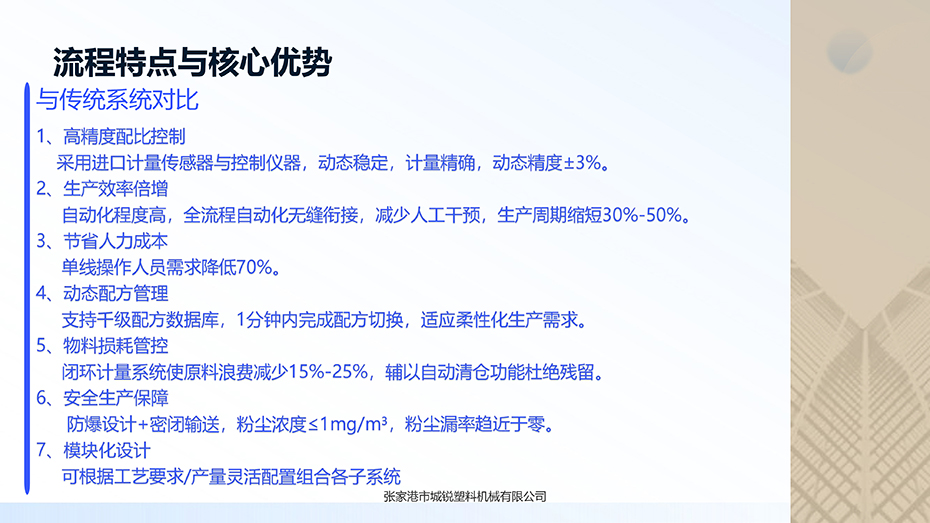 流程特点与核心优势

与传统系统对比

1、高精度配比控制
采用进口计量传感器与控制仪器，动态稳定，计量精确，动态精度±3%。

2、生产效率倍增
自动化程度高，全流程自动化无缝衔接，减少人工干预，生产周期缩短30%-50%。

3、节省人力成本
单线操作人员需求降低70%。

4、动态配方管理
支持千级配方数据库，1分钟内完成配方切换，适应柔性化生产需求。

5、物料损耗管控
闭环计量系统使原料浪费减少15%-25%，辅以自动清仓功能杜绝残留。

6、安全生产保障
防爆设计+密闭输送，粉尘浓度≤1mg/m³，粉尘漏率趋近于零。

7、模块化设计
可根据工艺要求/产量灵活配置组合各子系统

张家港市城锐塑料机械有限公司